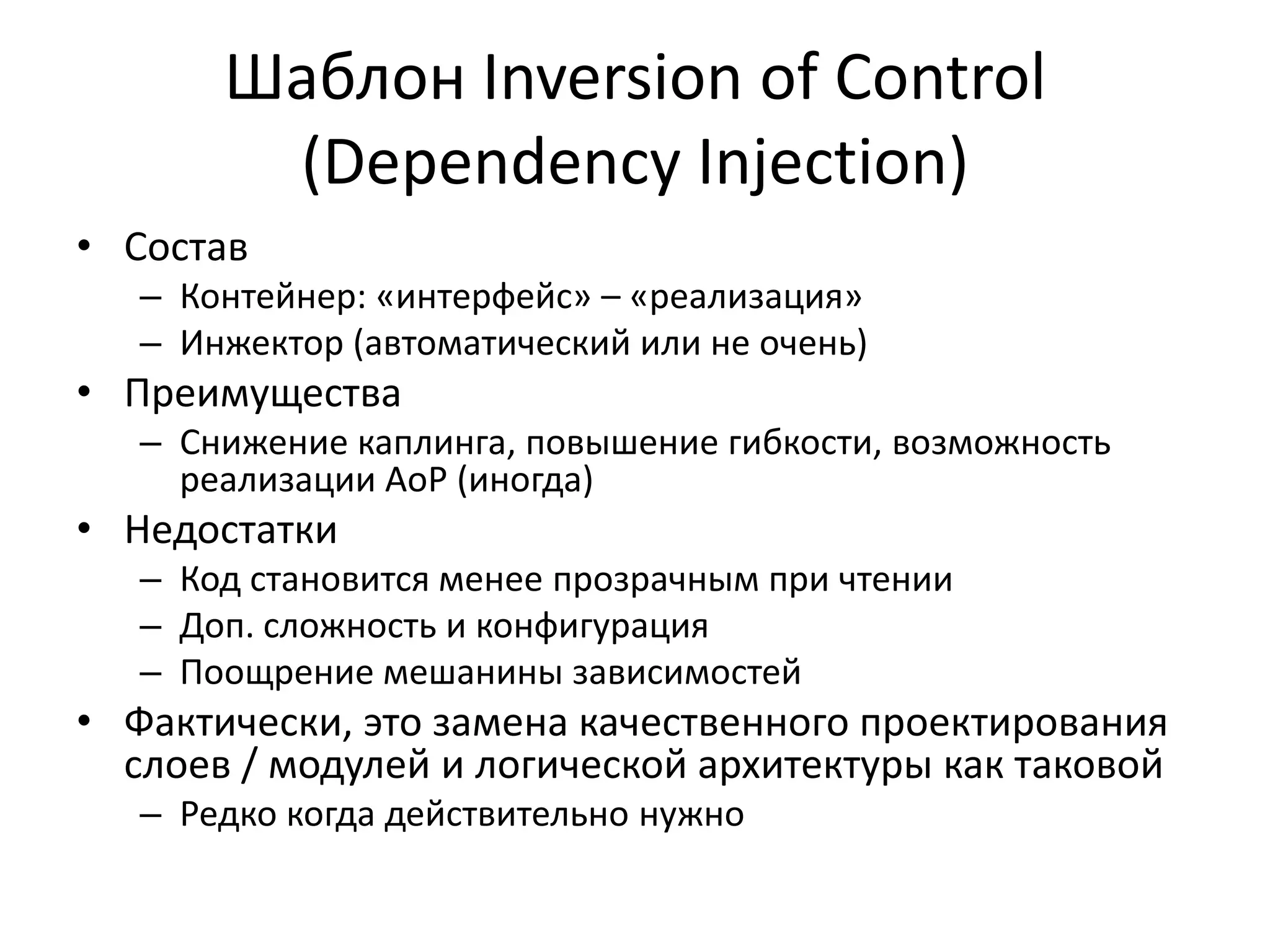 Шаблон Inversion of Control (Dependency Injection)

• Состав
– Контейнер: «интерфейс» – «реализация»
– Инжектор (автоматический или не очень)
• Преимущества
– Снижение каплинга, повышение гибкости, возможность реализации AoP (иногда)
• Недостатки
– Код становится менее прозрачным при чтении
– Доп. сложность и конфигурация
– Поощрение мешанины зависимостей
• Фактически, это замена качественного проектирования слоев / модулей и логической архитектуры как таковой
– Редко когда действительно нужно